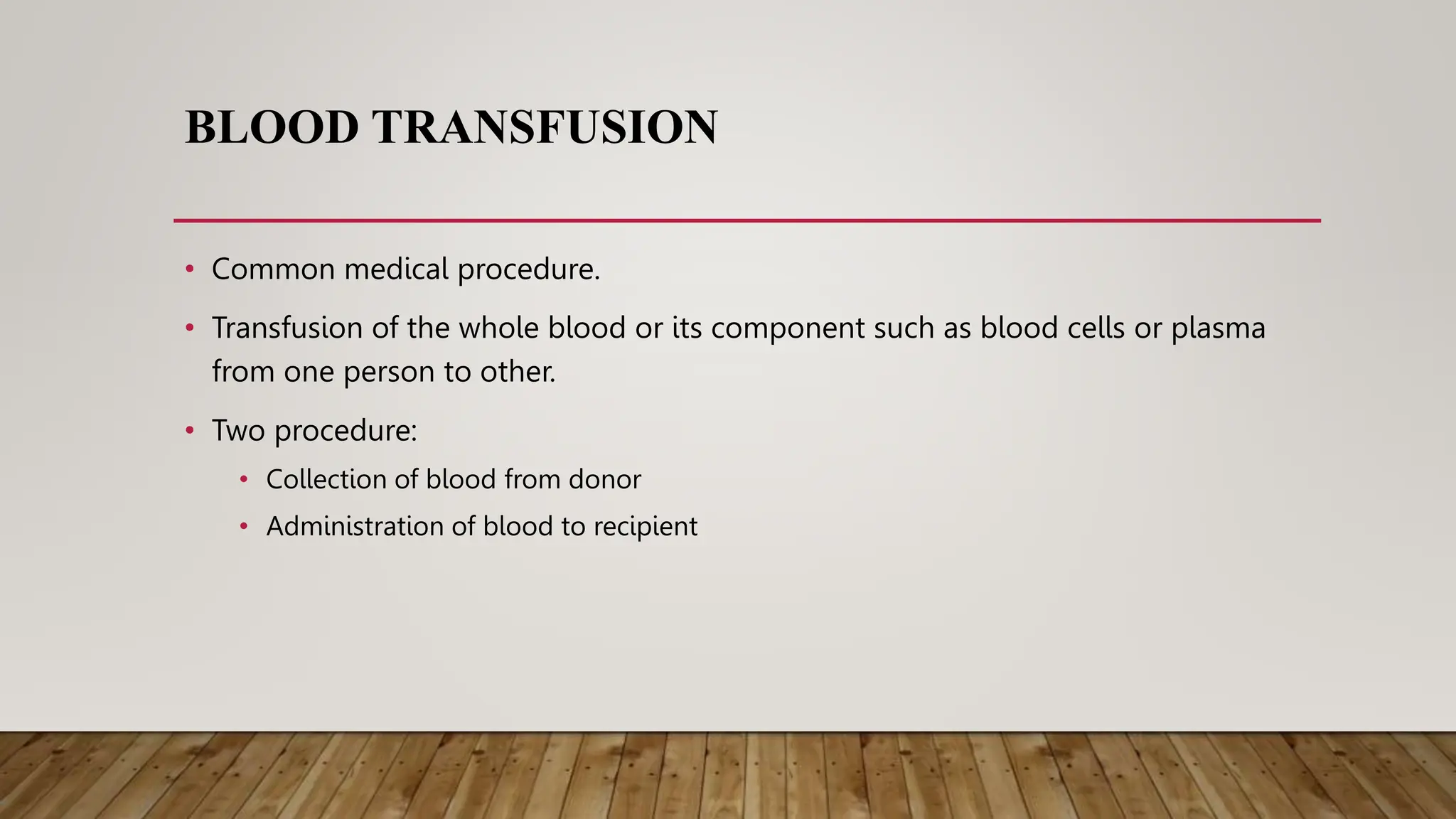 BLOOD TRANSFUSION

• Common medical procedure.
• Transfusion of the whole blood or its component such as blood cells or plasma from one person to other.
• Two procedure:
  • Collection of blood from donor
  • Administration of blood to recipient